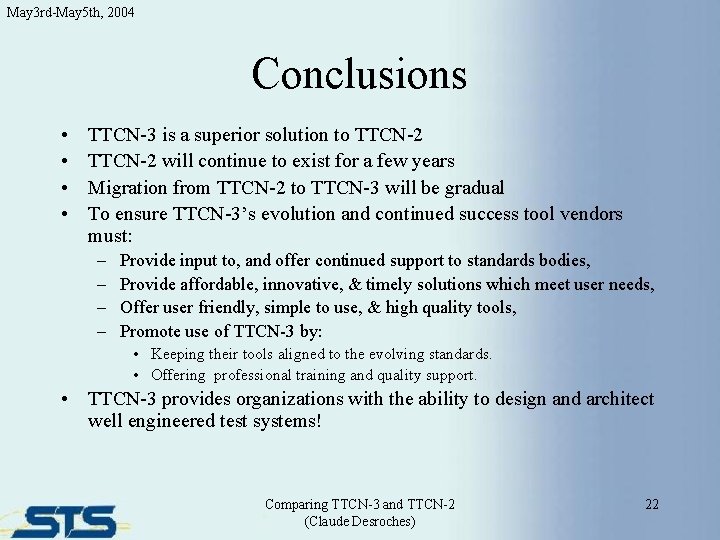 May3rd-May5th, 2004

Conclusions

• TTCN-3 is a superior solution to TTCN-2
• TTCN-2 will continue to exist for a few years
• Migration from TTCN-2 to TTCN-3 will be gradual
• To ensure TTCN-3's evolution and continued success tool vendors must:
  – Provide input to, and offer continued support to standards bodies,
  – Provide affordable, innovative, & timely solutions which meet user needs,
  – Offer user friendly, simple to use, & high quality tools,
  – Promote use of TTCN-3 by:
    • Keeping their tools aligned to the evolving standards.
    • Offering professional training and quality support.
• TTCN-3 provides organizations with the ability to design and architect well engineered test systems!

STS

Comparing TTCN-3 and TTCN-2
(Claude Desroches)

22